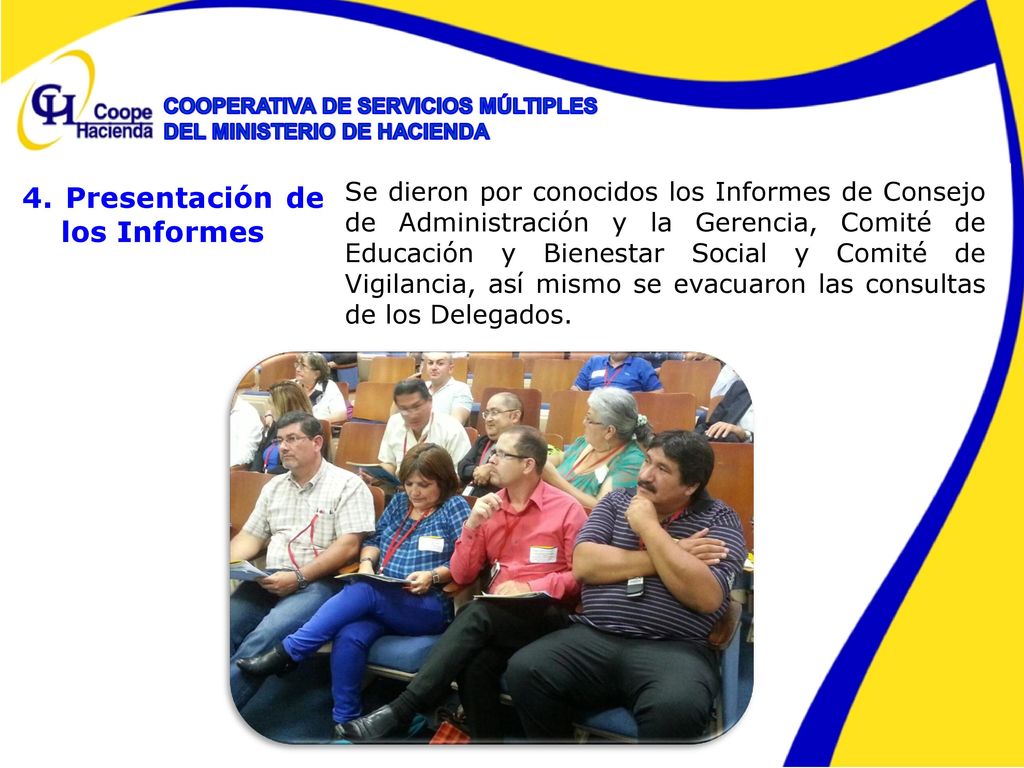 CH Coope Hacienda

COOPERATIVA DE SERVICIOS MÚLTIPLES DEL MINISTERIO DE HACIENDA

4. Presentación de los Informes

Se dieron por conocidos los Informes de Consejo de Administración y la Gerencia, Comité de Educación y Bienestar Social y Comité de Vigilancia, así mismo se evacuaron las consultas de los Delegados.